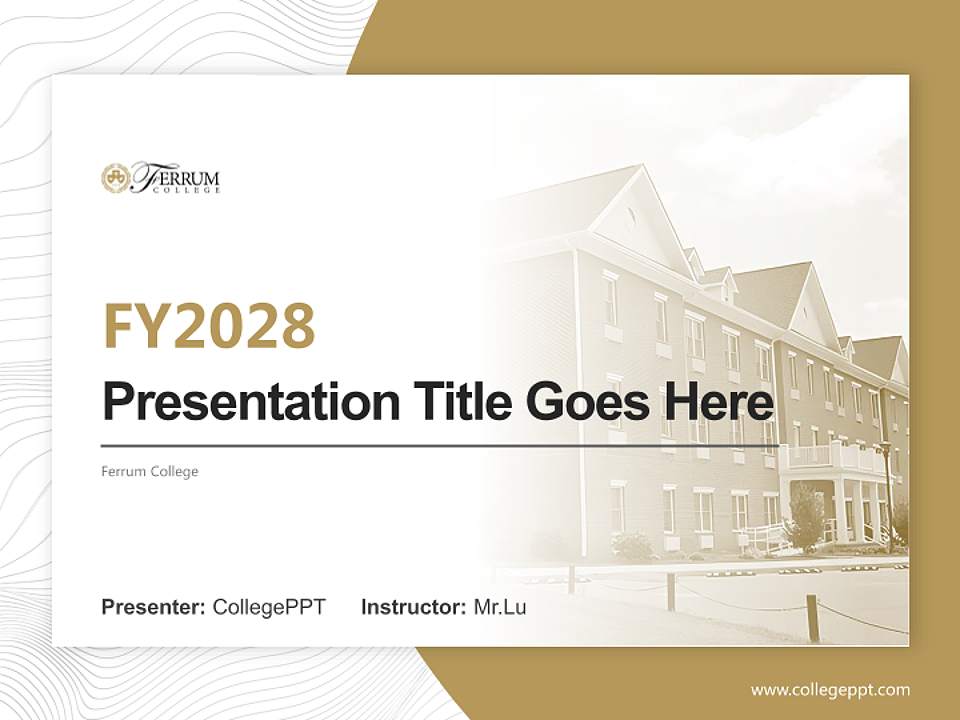 FERRUM COLLEGE

FY2028

Presentation Title Goes Here

Ferrum College

Presenter: CollegePPT Instructor: Mr.Lu

www.collegeppt.com